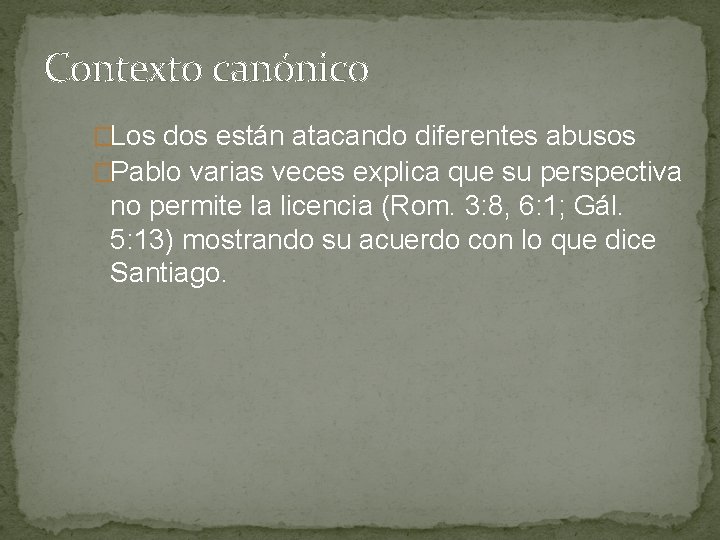 Contexto canónico

Los dos están atacando diferentes abusos

Pablo varias veces explica que su perspectiva no permite la licencia (Rom. 3:8, 6:1; Gál. 5:13) mostrando su acuerdo con lo que dice Santiago.